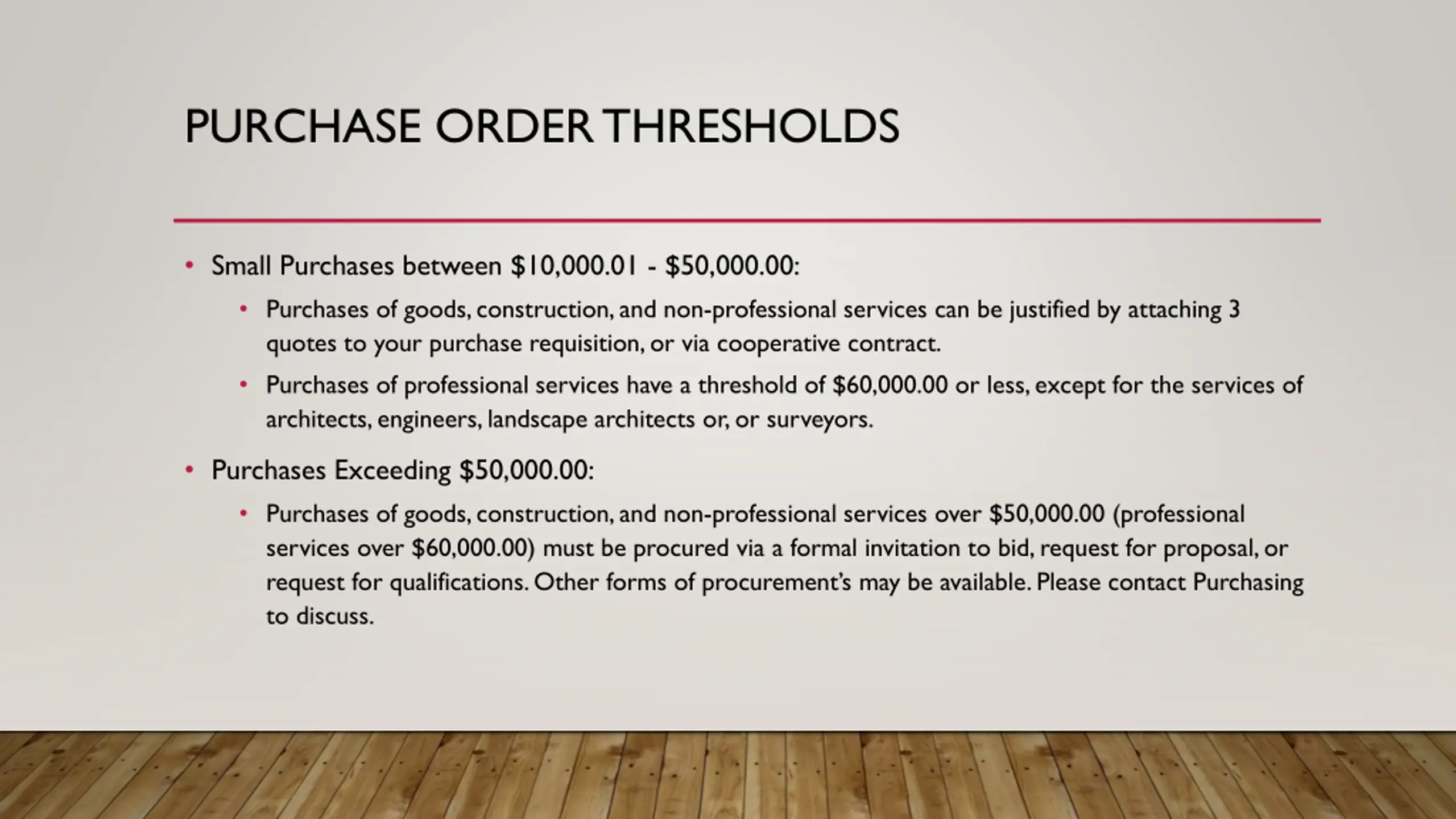 PURCHASE ORDER THRESHOLDS

• Small Purchases between \$10,000.01 - \$50,000.00:

• Purchases of goods, construction, and non-professional services can be justified by attaching 3 quotes to your purchase requisition, or via cooperative contract.

• Purchases of professional services have a threshold of \$60,000.00 or less, except for the services of architects, engineers, landscape architects or, or surveyors.

• Purchases Exceeding \$50,000.00:

• Purchases of goods, construction, and non-professional services over \$50,000.00 (professional services over \$60,000.00) must be procured via a formal invitation to bid, request for proposal, or request for qualifications. Other forms of procurement's may be available. Please contact Purchasing to discuss.